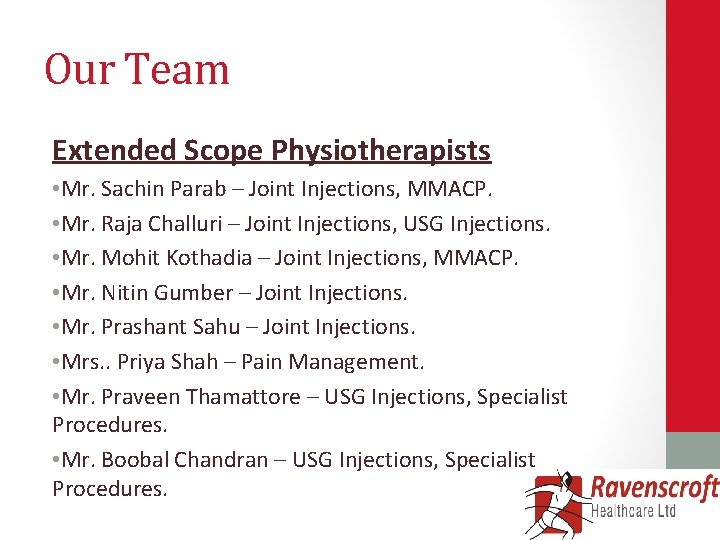 Our Team

Extended Scope Physiotherapists

•Mr. Sachin Parab – Joint Injections, MMACP.

•Mr. Raja Challuri – Joint Injections, USG Injections.

•Mr. Mohit Kothadia – Joint Injections, MMACP.

•Mr. Nitin Gumber – Joint Injections.

•Mr. Prashant Sahu – Joint Injections.

•Mrs.. Priya Shah – Pain Management.

•Mr. Praveen Thamattore – USG Injections, Specialist Procedures.

•Mr. Boobal Chandran – USG Injections, Specialist Procedures.

Ravenscroft Healthcare Ltd